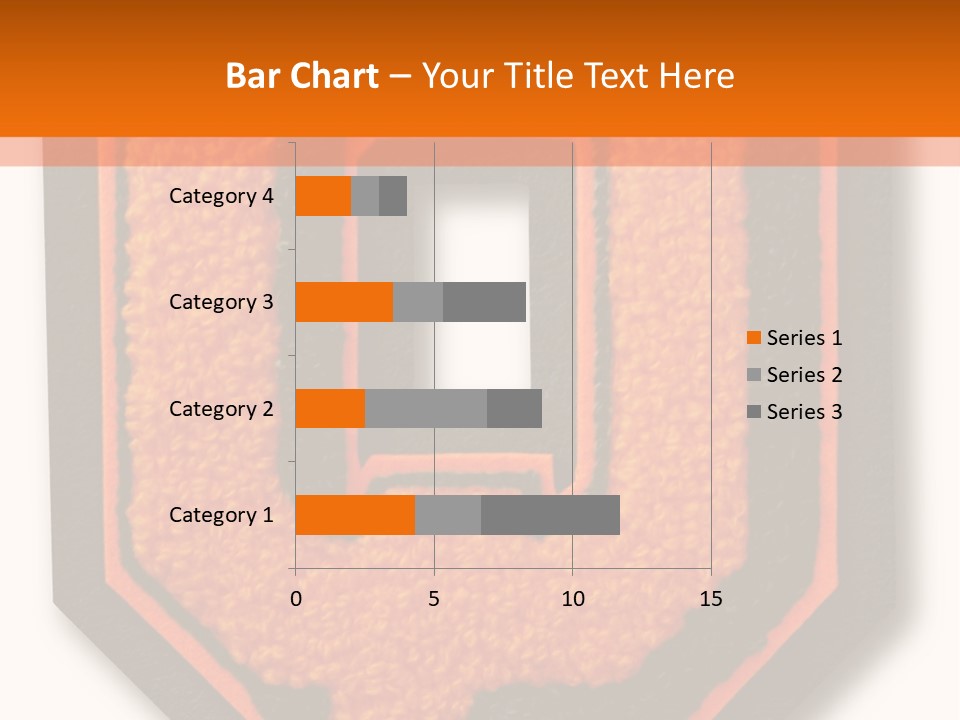 Bar Chart – Your Title Text Here

Category 4
Category 3
Category 2
Category 1

0
5
10
15

Series 1
Series 2
Series 3